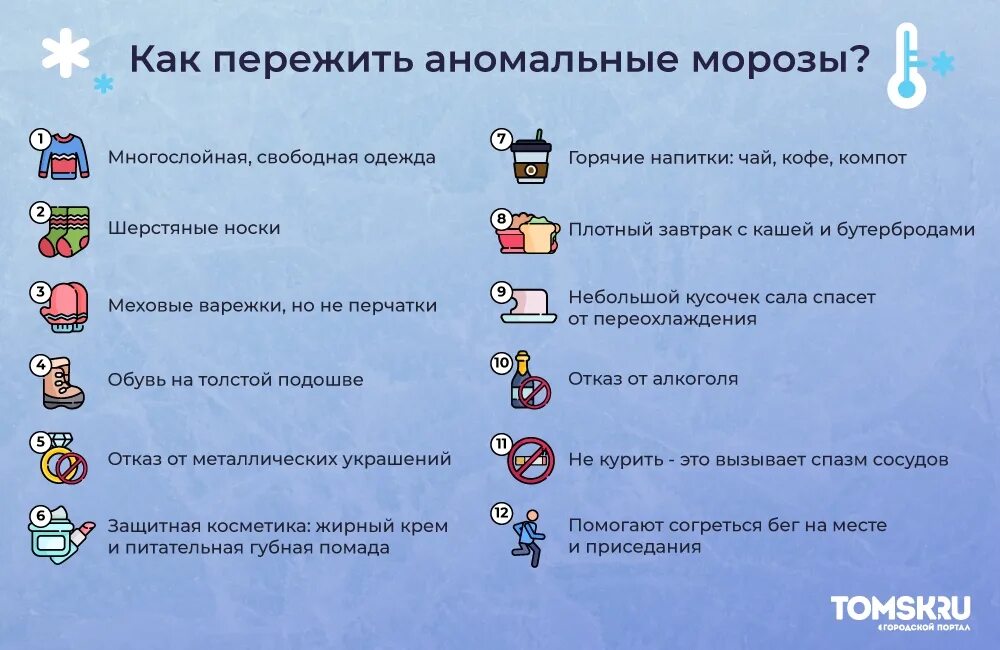 Как пережить аномальные морозы?

1 Многослойная, свободная одежда

2 Шерстяные носки

3 Меховые варежки, но не перчатки

4 Обувь на толстой подошве

5 Отказ от металлических украшений

6 Защитная косметика: жирный крем и питательная губная помада

7 Горячие напитки: чай, кофе, компот

8 Плотный завтрак с кашей и бутербродами

9 Небольшой кусочек сала спасет от переохлаждения

10 Отказ от алкоголя

11 Не курить - это вызывает спазм сосудов

12 Помогают согреться бег на месте и приседания

TOMSK.RU
ГОРОДСКОЙ ПОРТАЛ